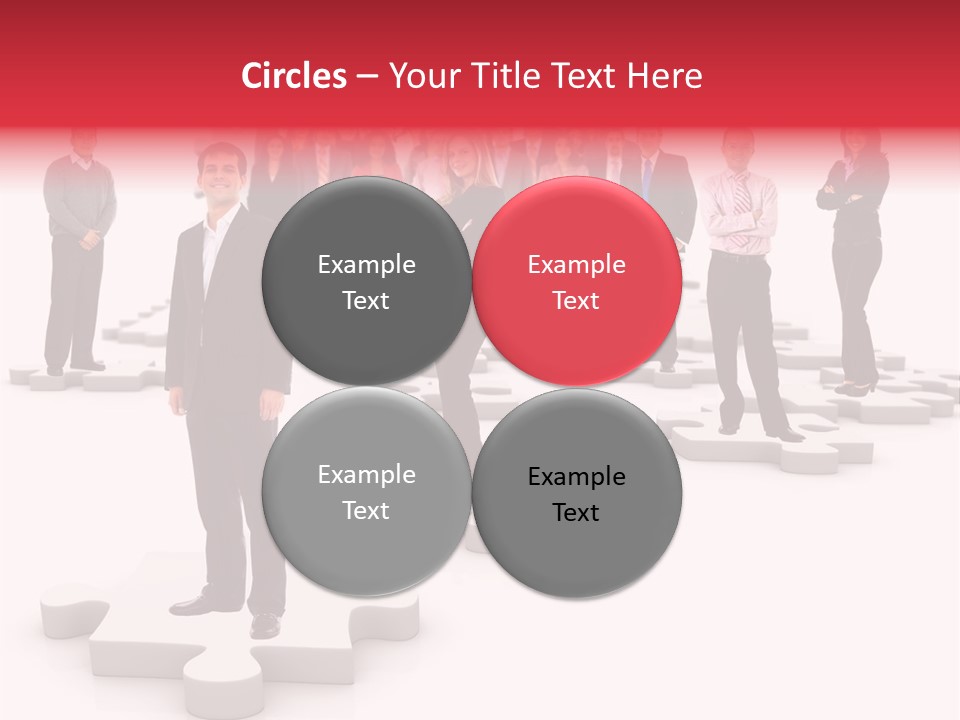 Circles – Your Title Text Here

Example Text

Example Text

Example Text

Example Text